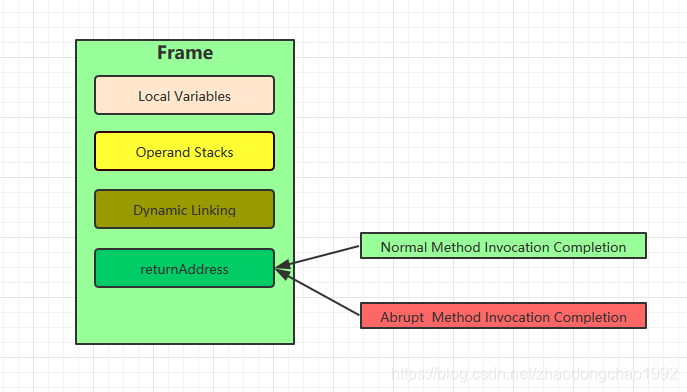 Frame

Local Variables

Operand Stacks

Dynamic Linking

returnAddress

Normal Method Invocation Completion

Abrupt Method Invocation Completion

https://blog.csdn.net/zhaodongchao1992